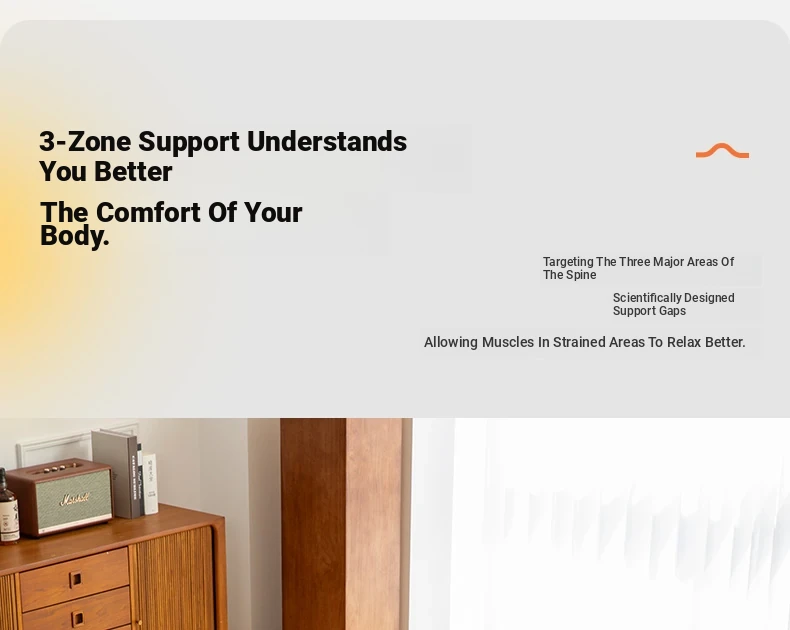 3-Zone Support Understands You Better

The Comfort Of Your Body.

Targeting The Three Major Areas Of The Spine

Scientifically Designed Support Gaps

Allowing Muscles In Strained Areas To Relax Better.

Marshall